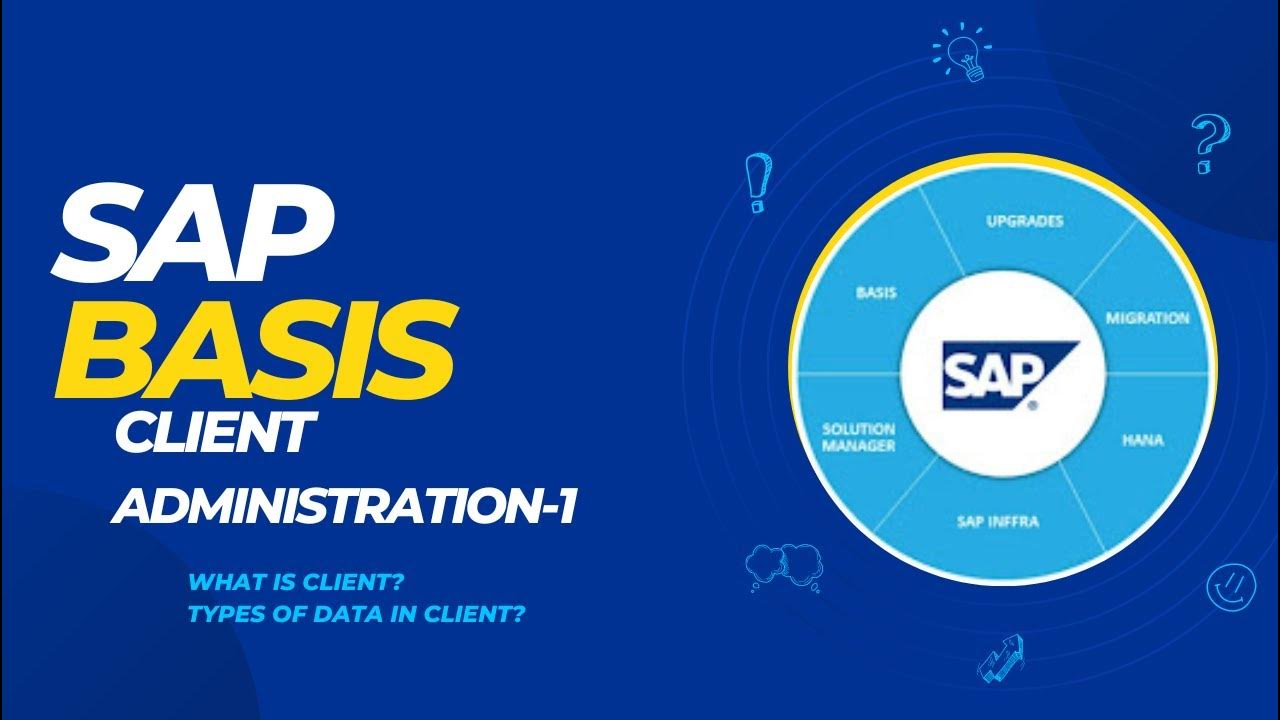 SAP
BASIS
CLIENT
ADMINISTRATION-1

WHAT IS CLIENT?
TYPES OF DATA IN CLIENT?

UPGRADES
MIGRATION
HANA
SAP INFFRA
SOLUTION MANAGER
BASIS
SAP